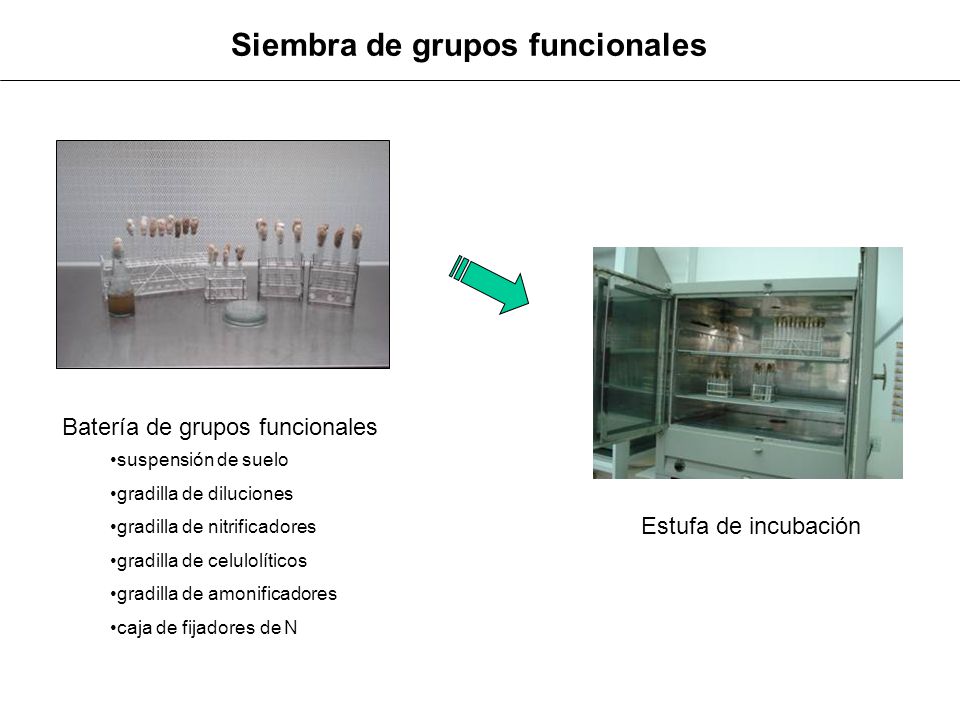 Siembra de grupos funcionales

Batería de grupos funcionales

•suspensión de suelo

•gradilla de diluciones

•gradilla de nitrificadores

•gradilla de celulolíticos

•gradilla de amonificadores

•caja de fijadores de N

Estufa de incubación